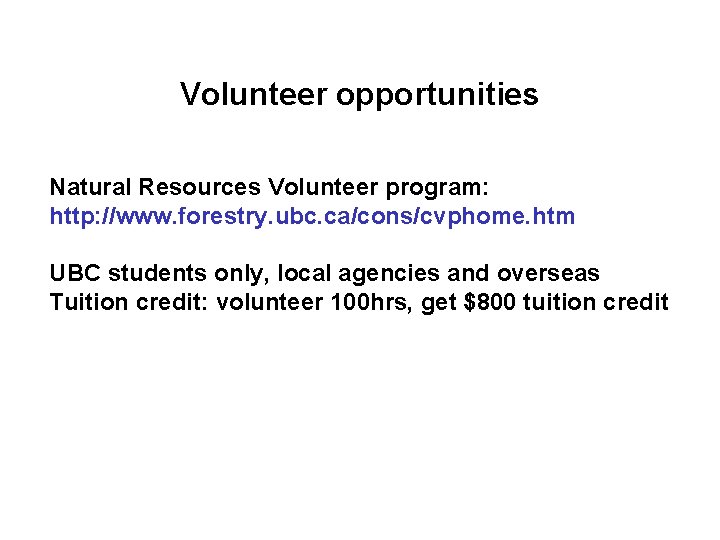 Volunteer opportunities

Natural Resources Volunteer program:
http://www.forestry.ubc.ca/cons/cvphome.htm

UBC students only, local agencies and overseas
Tuition credit: volunteer 100hrs, get \$800 tuition credit